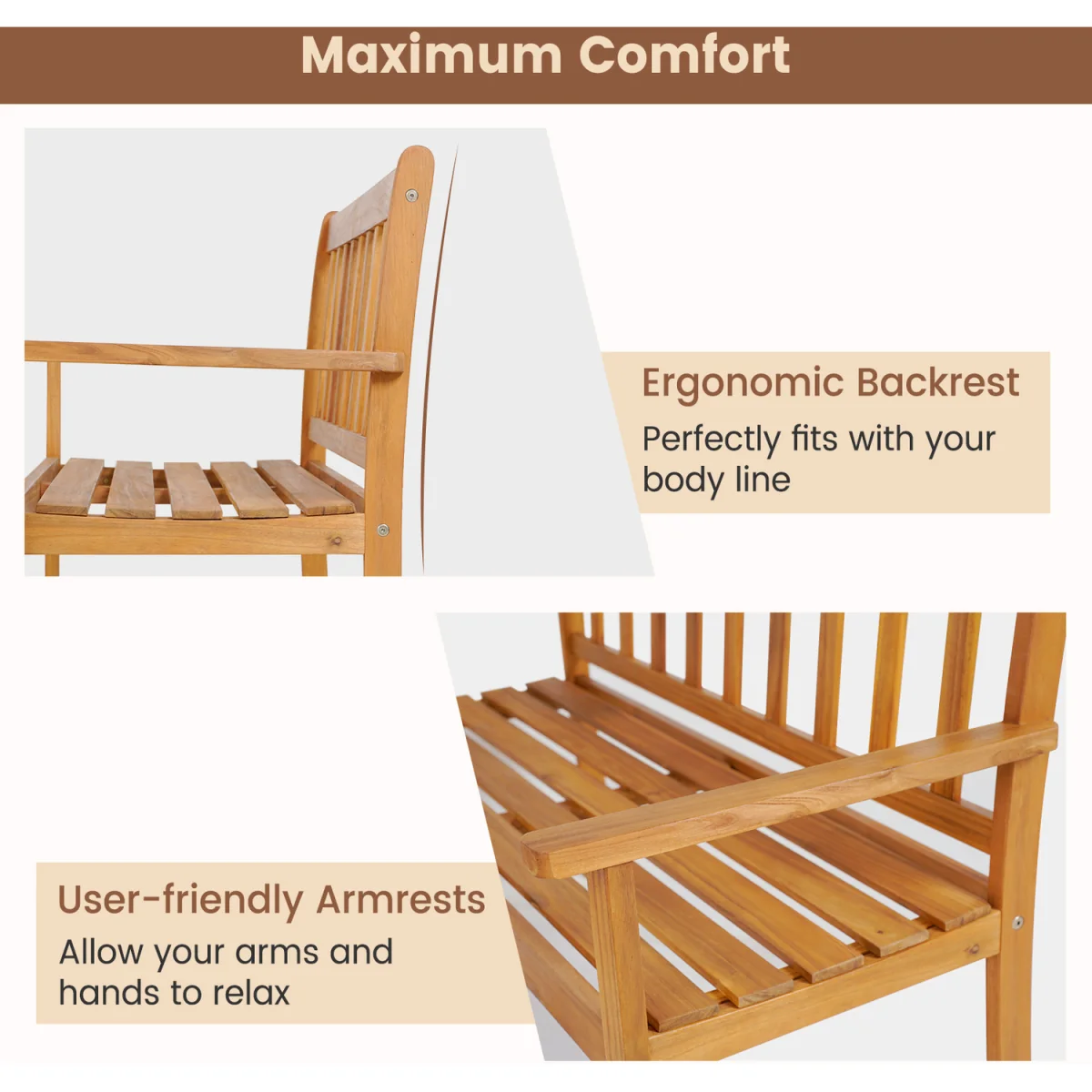 Maximum Comfort

Ergonomic Backrest
Perfectly fits with your body line

User-friendly Armrests
Allow your arms and hands to relax